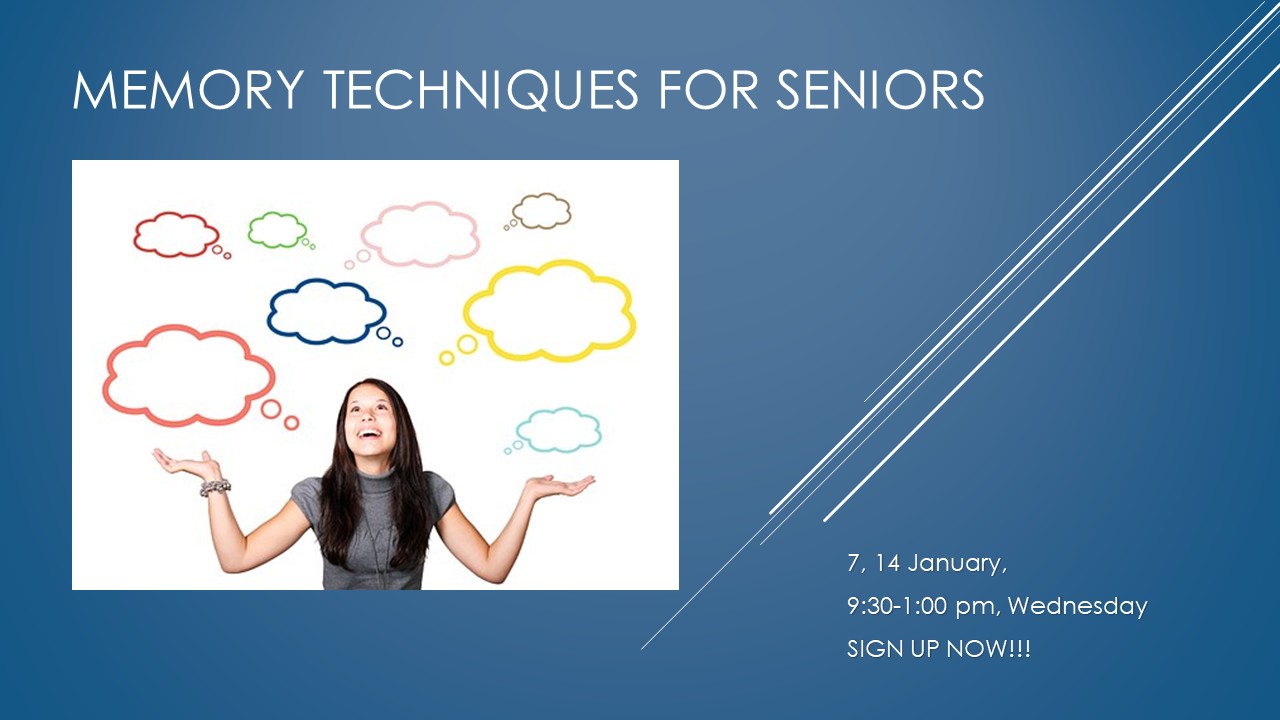 MEMORY TECHNIQUES FOR SENIORS

7, 14 January,

9:30-1:00 pm, Wednesday

SIGN UP NOW!!!